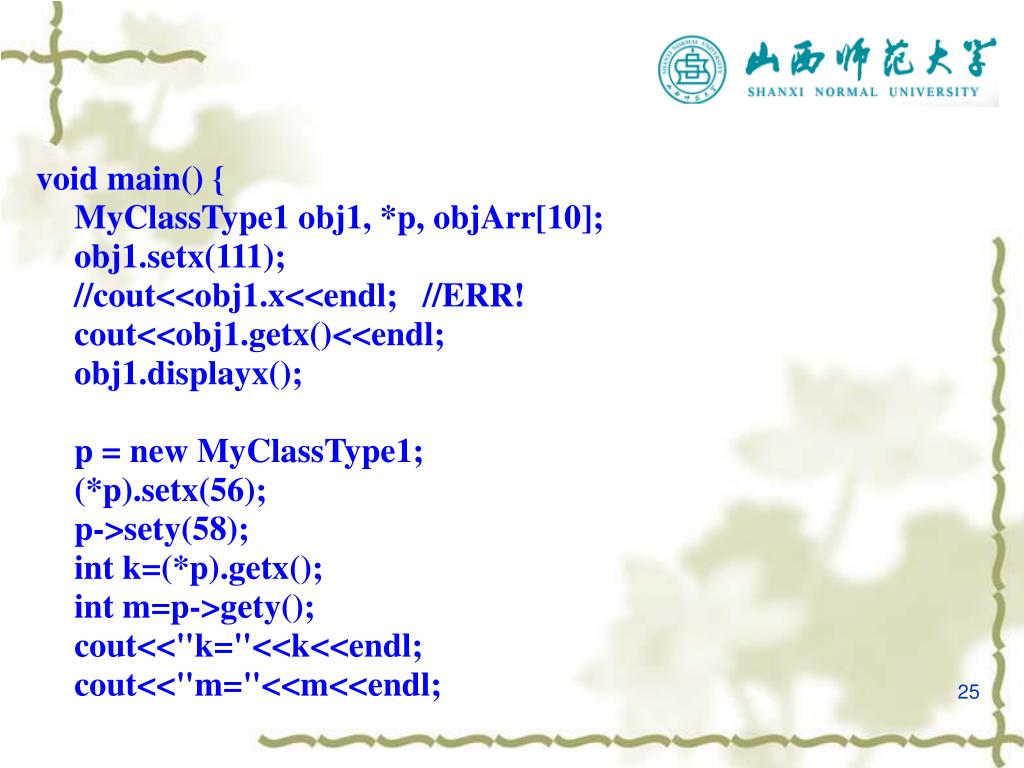 山西师范大学
SHANXI NORMAL UNIVERSITY

void main() {
MyClassType1 obj1, *p, objArr[10];
obj1.setx(111);
//cout<<obj1.x<<endl; //ERR!
cout<<obj1.getx()<<endl;
obj1.displayx();

p = new MyClassType1;
(*p).setx(56);
p->sety(58);
int k=(*p).getx();
int m=p->gety();
cout<<"k="<<k<<endl;
cout<<"m="<<m<<endl;

25